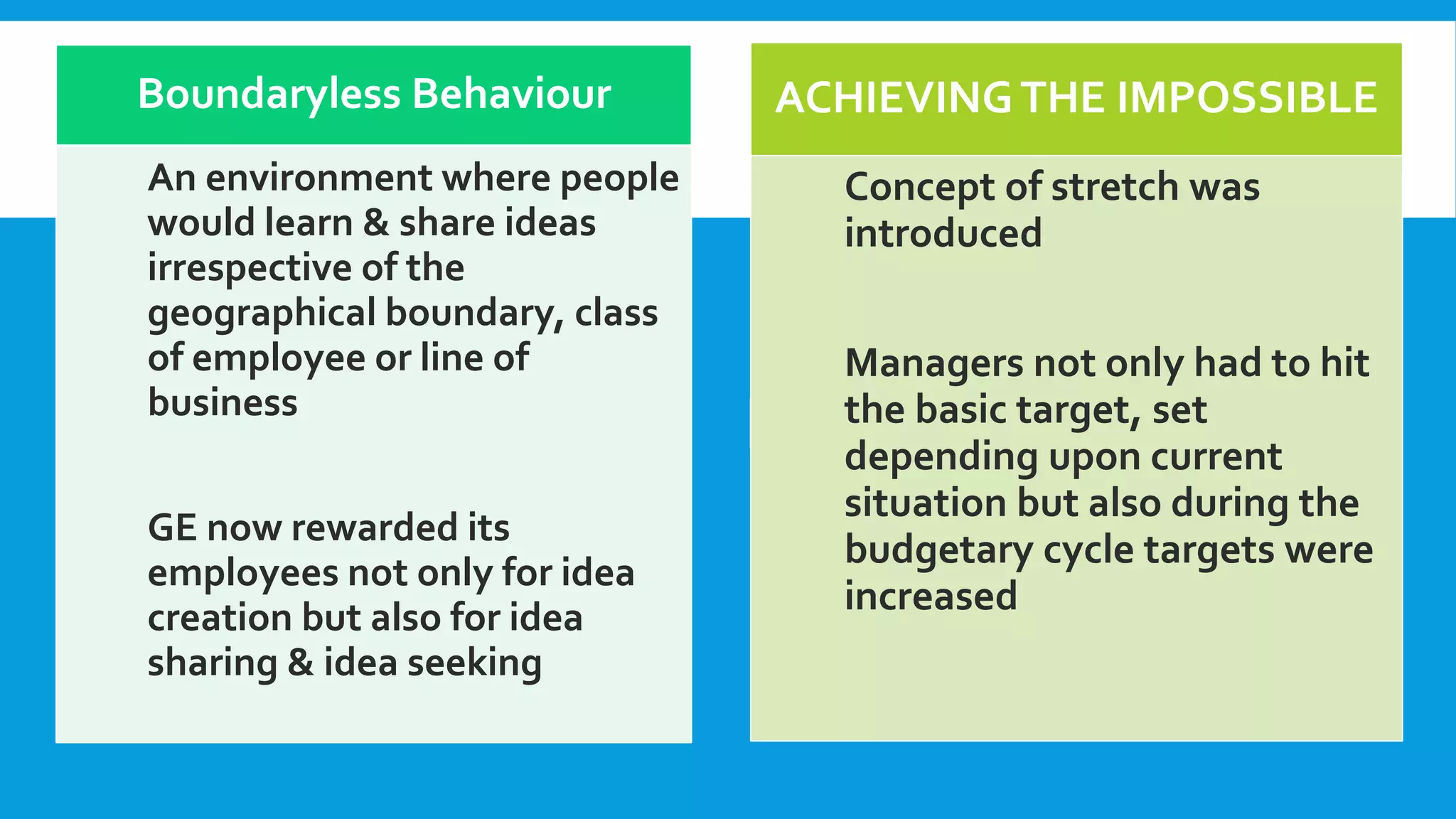 Boundaryless Behaviour

An environment where people would learn & share ideas irrespective of the geographical boundary, class of employee or line of business

GE now rewarded its employees not only for idea creation but also for idea sharing & idea seeking

ACHIEVING THE IMPOSSIBLE

Concept of stretch was introduced

Managers not only had to hit the basic target, set depending upon current situation but also during the budgetary cycle targets were increased